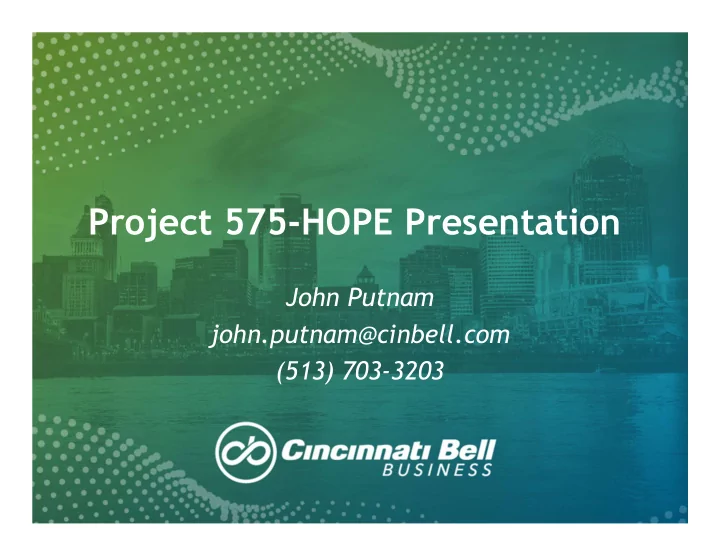 Project 575-HOPE Presentation

John Putnam
john.putnam@cinbell.com
(513) 703-3203

Cincinnati Bell
BUSINESS